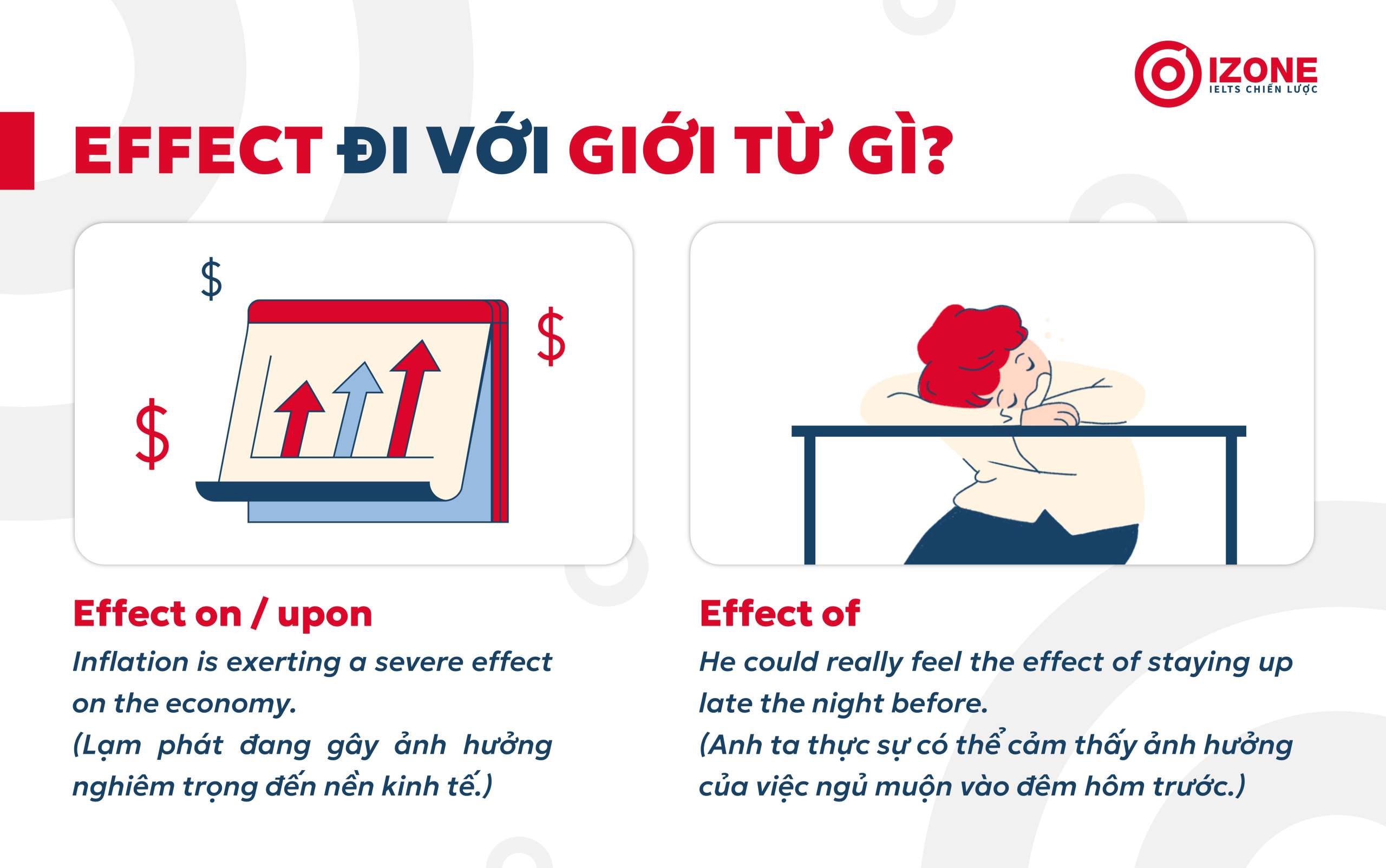 IZONE
IELTS CHIẾN LƯỢC

EFFECT ĐI VỚI GIỚI TỪ GÌ?

$
$
$

Effect on / upon
Inflation is exerting a severe effect on the economy.
(Lạm phát đang gây ảnh hưởng nghiêm trọng đến nền kinh tế.)

Effect of
He could really feel the effect of staying up late the night before.
(Anh ta thực sự có thể cảm thấy ảnh hưởng của việc ngủ muộn vào đêm hôm trước.)